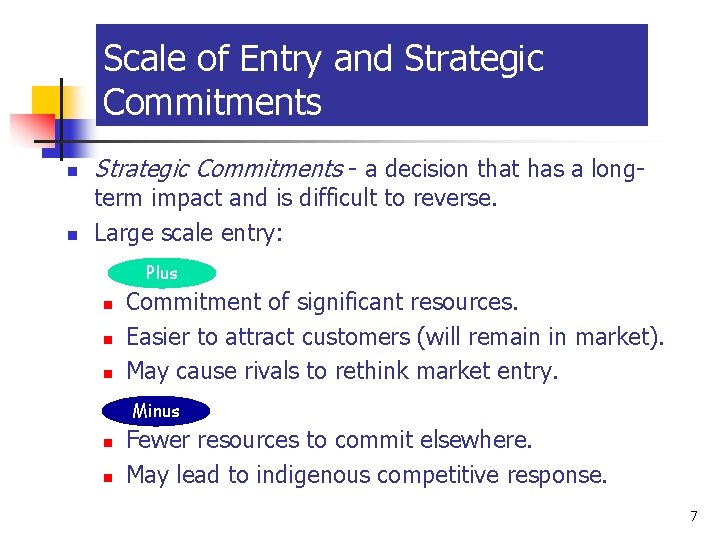 Scale of Entry and Strategic Commitments

Strategic Commitments - a decision that has a long-term impact and is difficult to reverse.

Large scale entry:

Plus

Commitment of significant resources.

Easier to attract customers (will remain in market).

May cause rivals to rethink market entry.

Minus

Fewer resources to commit elsewhere.

May lead to indigenous competitive response.

7